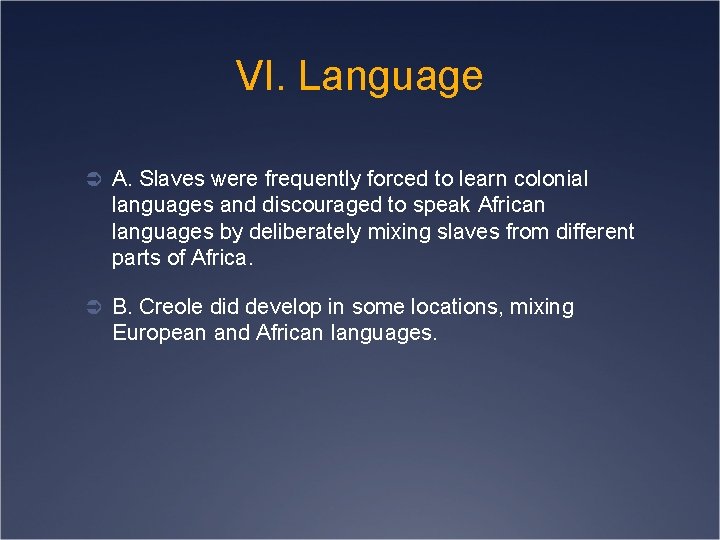 VI. Language

A. Slaves were frequently forced to learn colonial languages and discouraged to speak African languages by deliberately mixing slaves from different parts of Africa.

B. Creole did develop in some locations, mixing European and African languages.